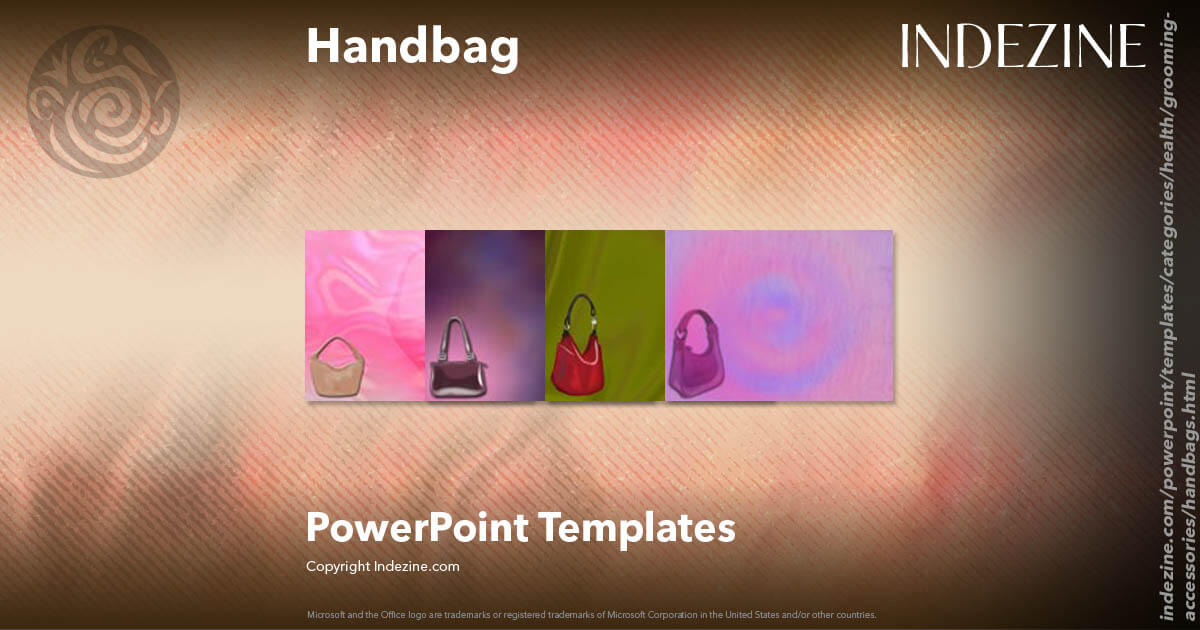 Handbag

INDEZINE

PowerPoint Templates

Copyright Indezine.com

Microsoft and the Office logo are trademarks or registered trademarks of Microsoft Corporation in the United States and/or other countries.

indezine.com/powerpoint/templates/categories/health/grooming-accessories/handbags.html